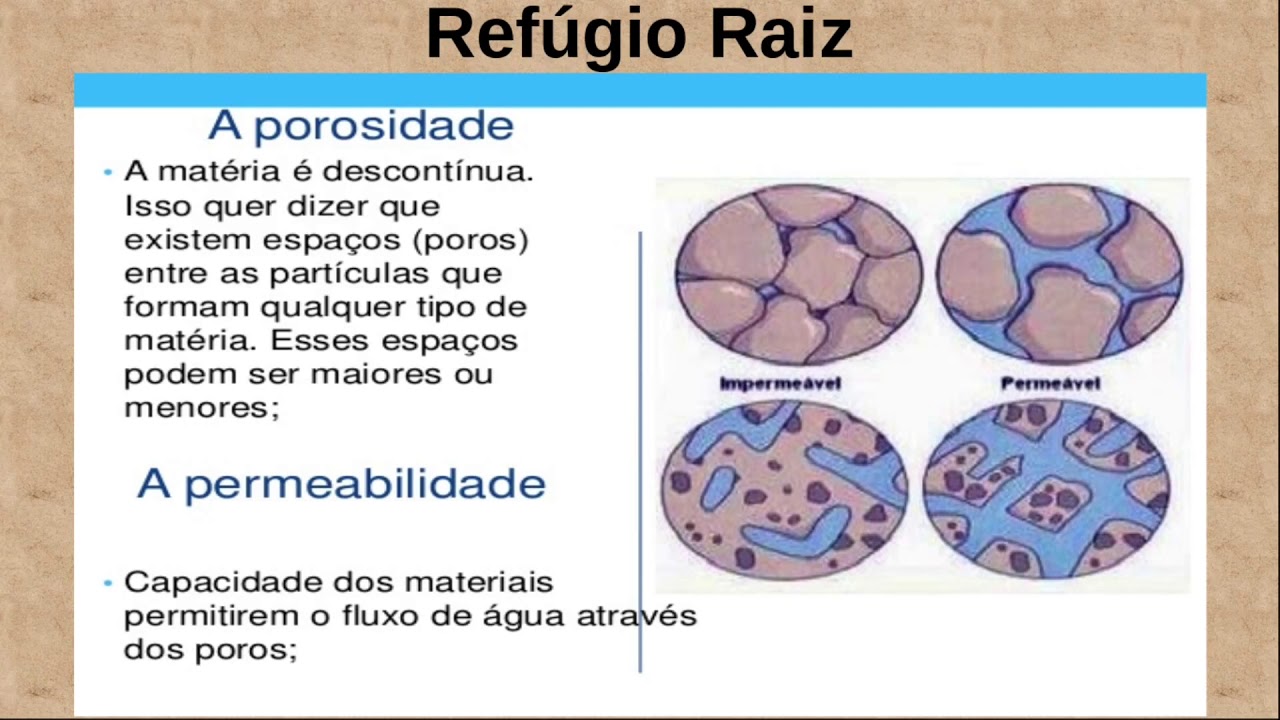 Refúgio Raiz

A porosidade

• A matéria é descontínua. Isso quer dizer que existem espaços (poros) entre as partículas que formam qualquer tipo de matéria. Esses espaços podem ser maiores ou menores;

A permeabilidade

• Capacidade dos materiais permitirem o fluxo de água através dos poros;

Impermeável

Permeável